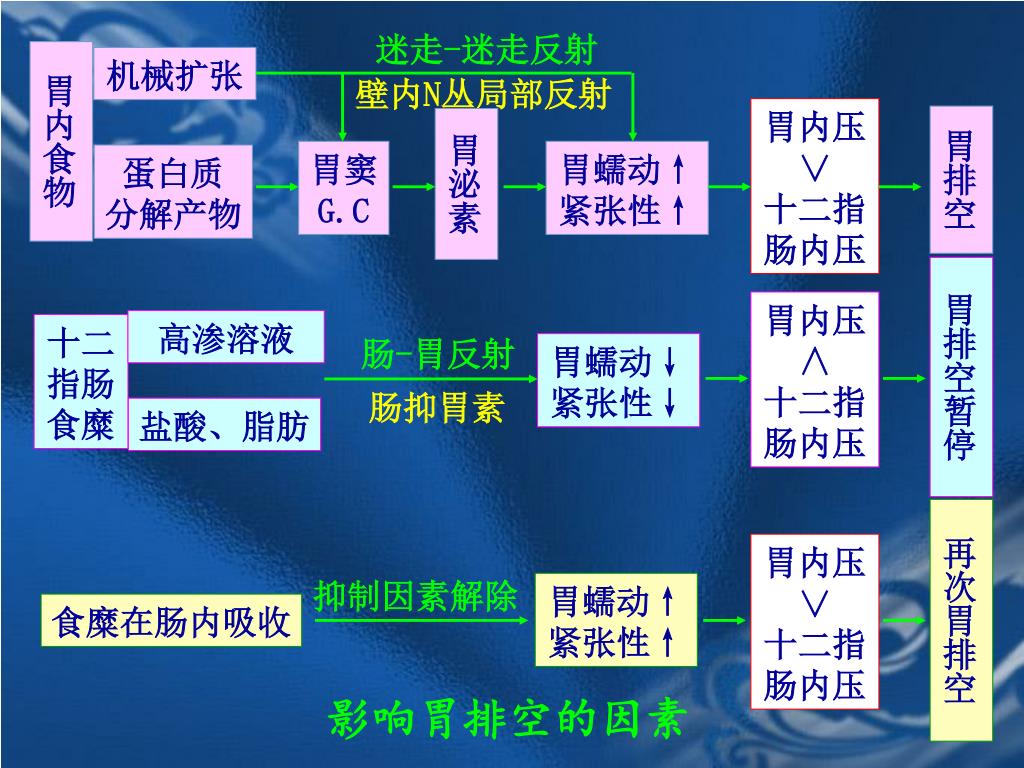 胃内食物

机械扩张

蛋白质分解产物

迷走-迷走反射

壁内N丛局部反射

胃窦 G.C

胃泌素

胃蠕动↑ 紧张性↑

胃内压 ∨ 十二指肠内压

胃排空

十二指肠食糜

高渗溶液

盐酸、脂肪

肠-胃反射

肠抑胃素

胃蠕动↓ 紧张性↓

胃内压 ∧ 十二指肠内压

胃排空暂停

食糜在肠内吸收

抑制因素解除

胃蠕动↑ 紧张性↑

胃内压 ∨ 十二指肠内压

再次胃排空

影响胃排空的因素